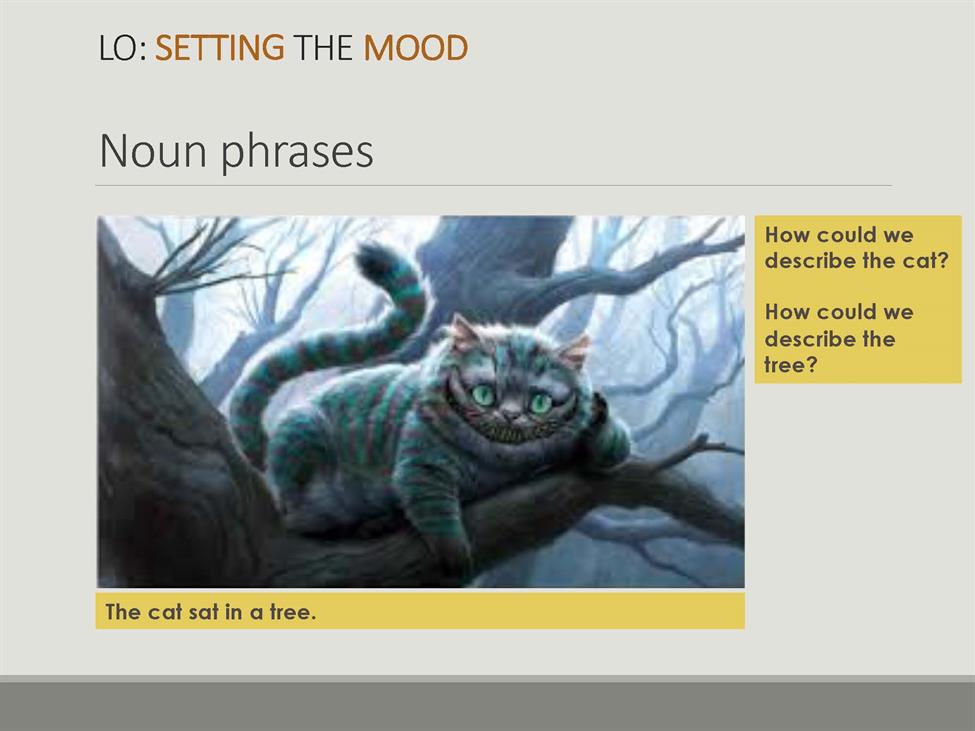 LO: SETTING THE MOOD

Noun phrases

How could we describe the cat?

How could we describe the tree?

The cat sat in a tree.